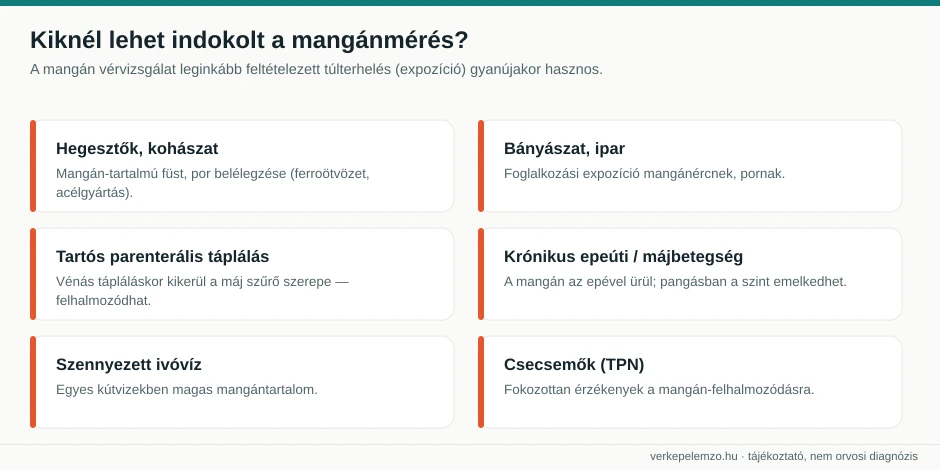 Kiknél lehet indokolt a mangánmérés?

A mangán vérvizsgálat leginkább feltételezett túlterhelés (expozíció) gyanújakor hasznos.

Hegesztők, kohászat

Mangán-tartalmú füst, por belélegzése (ferroötvözet, acélgyártás).

Bányászat, ipar

Foglalkozási expozíció mangánércnek, pornak.

Tartós parenterális táplálás

Vénás tápláláskor kikerül a máj szűrő szerepe — felhalmozódhat.

Krónikus epeúti / májbetegség

A mangán az epével ürül; pangásban a szint emelkedhet.

Szennyezett ivóvíz

Egyes kútvizekben magas mangántartalom.

Csecsemők (TPN)

Fokozottan érzékenyek a mangán-felhalmozódásra.

verkepelemzo.hu · tájékoztató, nem orvosi diagnózis